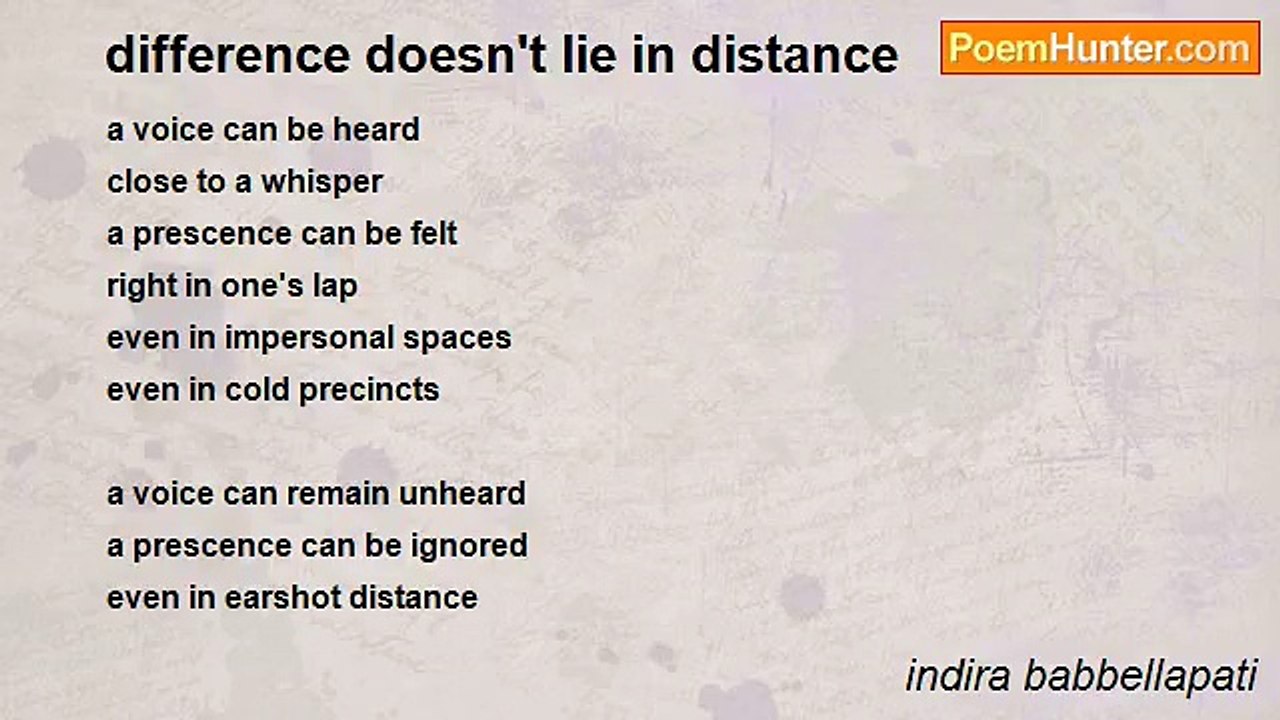 difference doesn't lie in distance

PoemHunter.com

a voice can be heard
close to a whisper
a prescence can be felt
right in one's lap
even in impersonal spaces
even in cold precincts

a voice can remain unheard
a prescence can be ignored
even in earshot distance

indira babbellapati